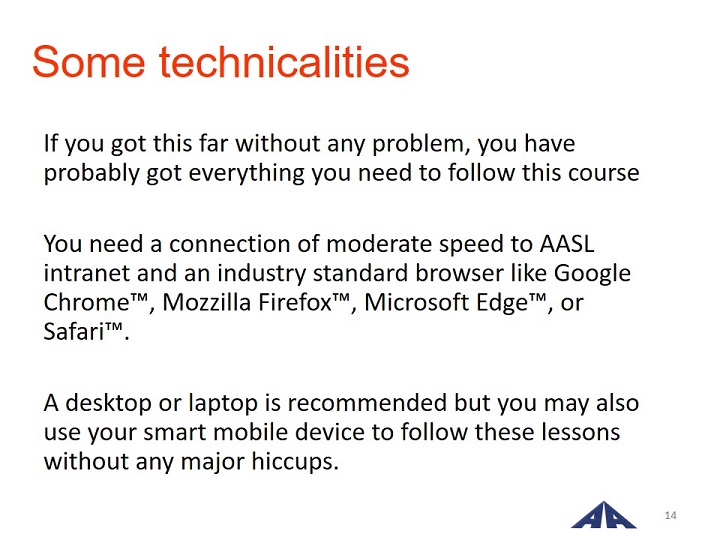 Some technicalities

If you got this far without any problem, you have probably got everything you need to follow this course

You need a connection of moderate speed to AASL intranet and an industry standard browser like Google Chrome™, Mozzilla Firefox™, Microsoft Edge™, or Safari™.

A desktop or laptop is recommended but you may also use your smart mobile device to follow these lessons without any major hiccups.

AA

14